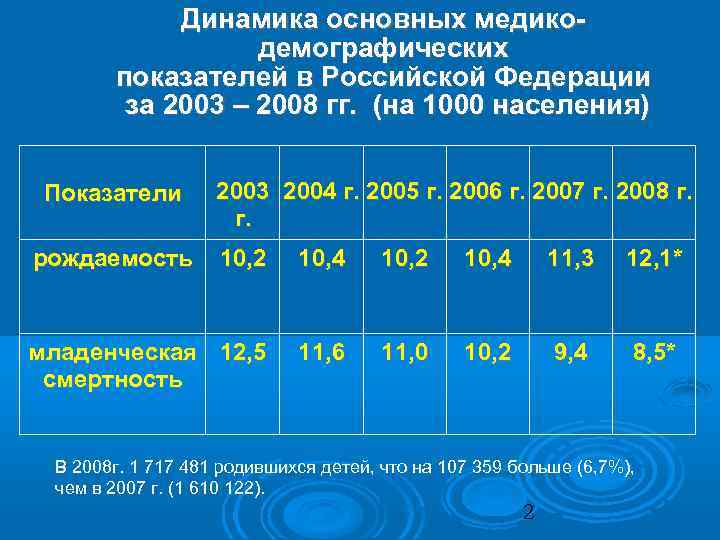 Динамика основных медико-демографических показателей в Российской Федерации за 2003 – 2008 гг. (на 1000 населения)

| Показатели | 2003 г. | 2004 г. | 2005 г. | 2006 г. | 2007 г. | 2008 г. |
|---|---|---|---|---|---|---|
| рождаемость | 10,2 | 10,4 | 10,2 | 10,4 | 11,3 | 12,1* |
| младенческая смертность | 12,5 | 11,6 | 11,0 | 10,2 | 9,4 | 8,5* |

В 2008г. 1 717 481 родившихся детей, что на 107 359 больше (6,7%), чем в 2007 г. (1 610 122).

2